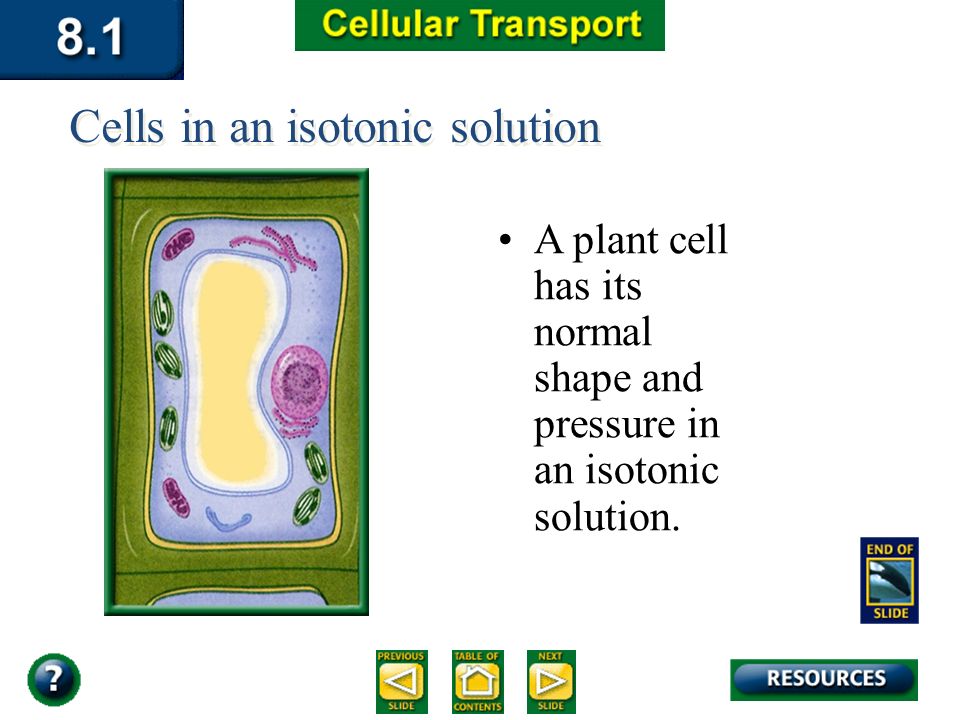 8.1

Cellular Transport

Cells in an isotonic solution

• A plant cell has its normal shape and pressure in an isotonic solution.

END OF SLIDE

?

PREVIOUS SLIDE

TABLE OF CONTENTS

NEXT SLIDE

RESOURCES